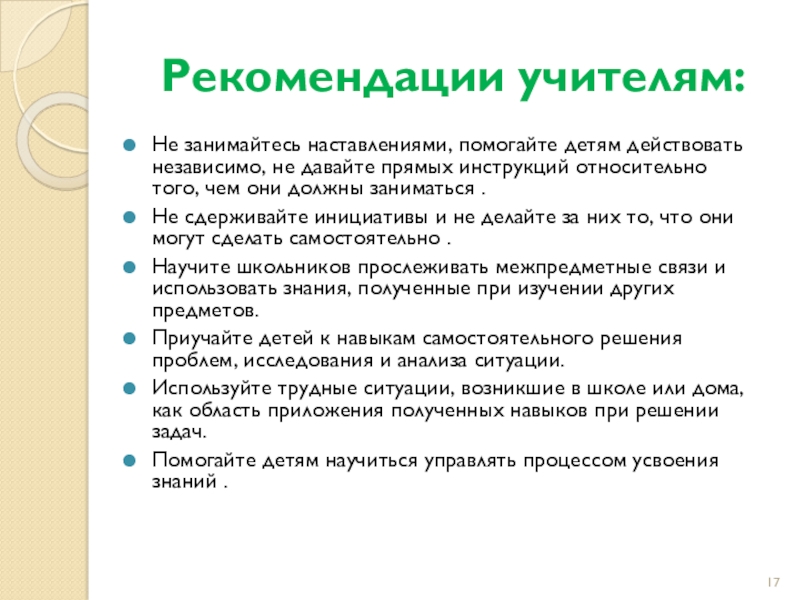 Рекомендации учителям:

Не занимайтесь наставлениями, помогайте детям действовать независимо, не давайте прямых инструкций относительно того, чем они должны заниматься .

Не сдерживайте инициативы и не делайте за них то, что они могут сделать самостоятельно .

Научите школьников прослеживать межпредметные связи и использовать знания, полученные при изучении других предметов.

Приучайте детей к навыкам самостоятельного решения проблем, исследования и анализа ситуации.

Используйте трудные ситуации, возникшие в школе или дома, как область приложения полученных навыков при решении задач.

Помогайте детям научиться управлять процессом усвоения знаний .

17